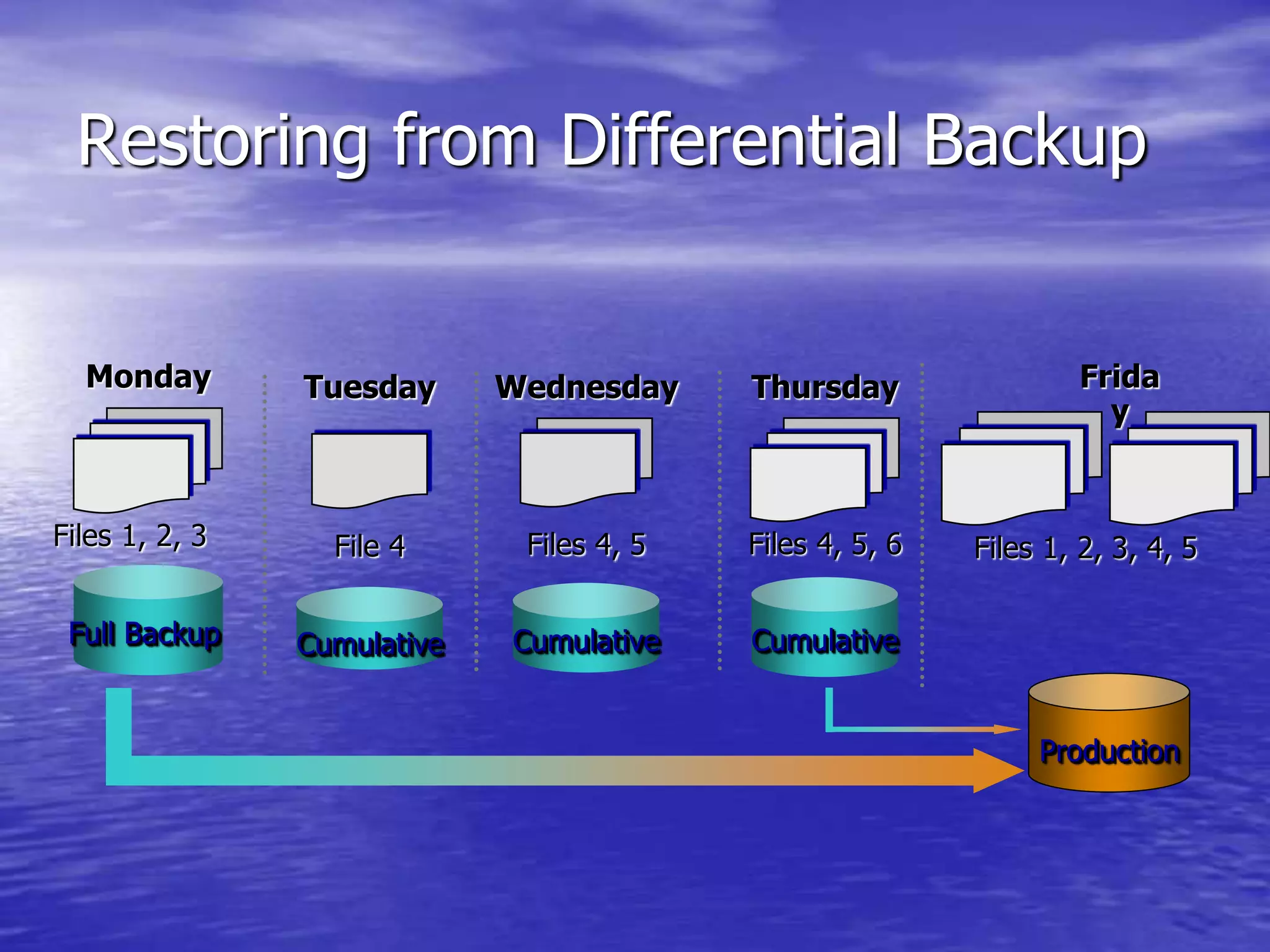 Restoring from Differential Backup

Monday

Files 1, 2, 3

Full Backup

Tuesday

File 4

Cumulative

Wednesday

Files 4, 5

Cumulative

Thursday

Files 4, 5, 6

Cumulative

Frida
y

Files 1, 2, 3, 4, 5

Production